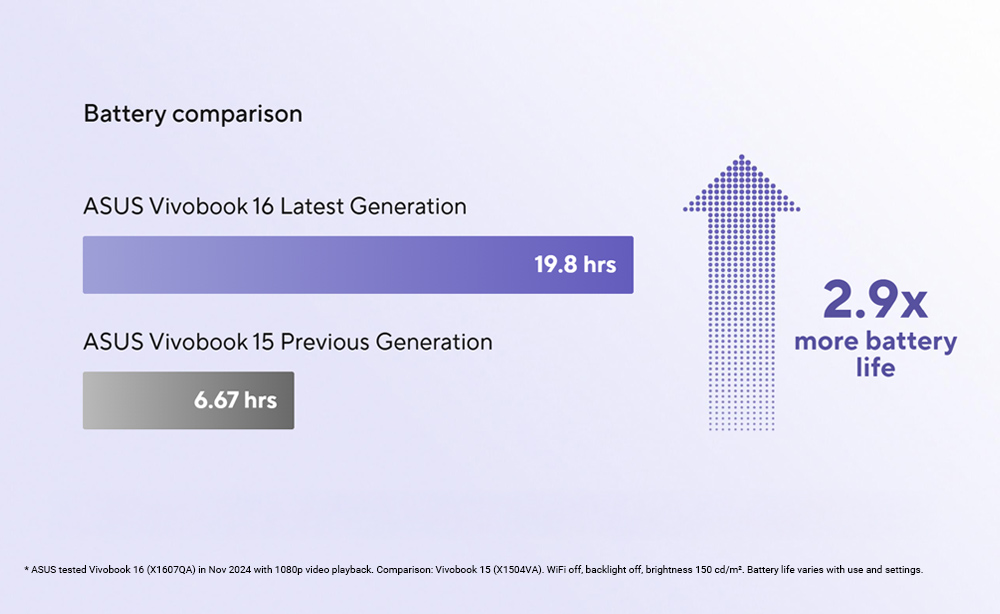 Battery comparison

ASUS Vivobook 16 Latest Generation

19.8 hrs

ASUS Vivobook 15 Previous Generation

6.67 hrs

2.9x
more battery life

* ASUS tested Vivobook 16 (X1607QA) in Nov 2024 with 1080p video playback. Comparison: Vivobook 15 (X1504VA). WiFi off, backlight off, brightness 150 cd/m². Battery life varies with use and settings.